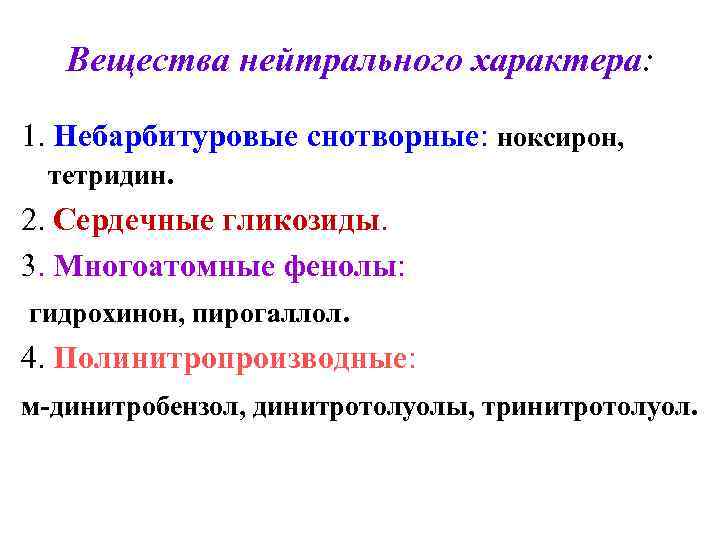 Вещества нейтрального характера:

1. Небарбитуровые снотворные: ноксирон, тетридин.

2. Сердечные гликозиды.

3. Многоатомные фенолы:

гидрохинон, пирогаллол.

4. Полинитропроизводные:

м-динитробензол, динитротолуолы, тринитротолуол.